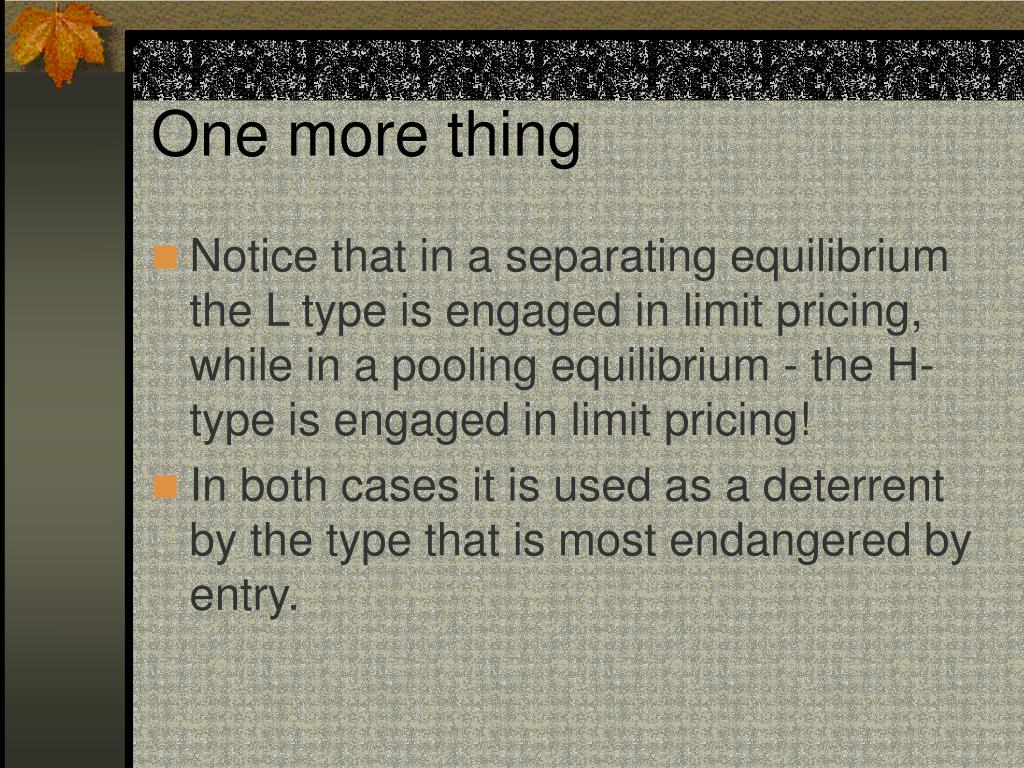 One more thing

Notice that in a separating equilibrium the L type is engaged in limit pricing, while in a pooling equilibrium - the H-type is engaged in limit pricing!

In both cases it is used as a deterrent by the type that is most endangered by entry.